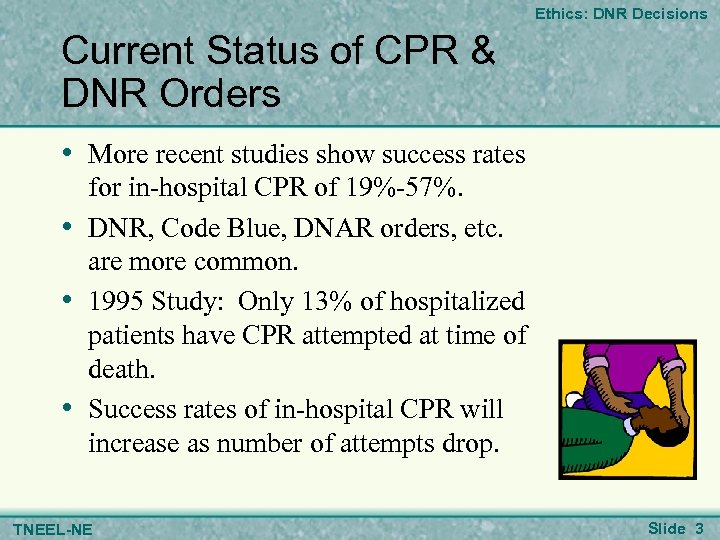 Ethics: DNR Decisions

Current Status of CPR & DNR Orders

• More recent studies show success rates for in-hospital CPR of 19%-57%.
• DNR, Code Blue, DNAR orders, etc. are more common.
• 1995 Study: Only 13% of hospitalized patients have CPR attempted at time of death.
• Success rates of in-hospital CPR will increase as number of attempts drop.

TNEEL-NE

Slide 3